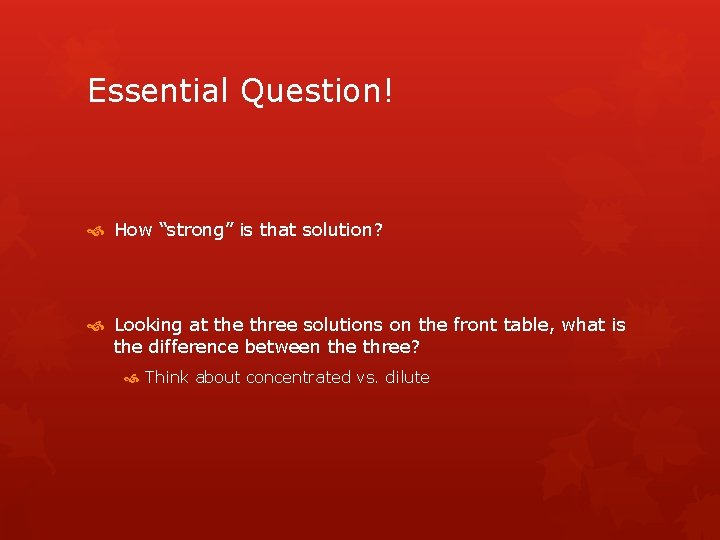 Essential Question!

How “strong” is that solution?

Looking at the three solutions on the front table, what is the difference between the three?

Think about concentrated vs. dilute